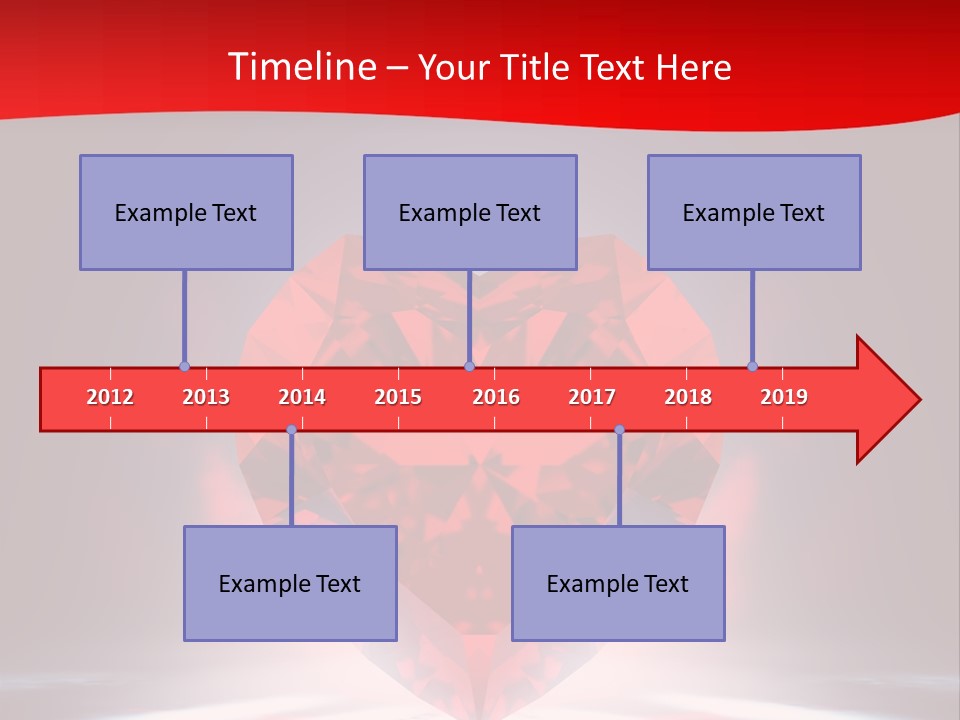 Timeline – Your Title Text Here

Example Text

Example Text

Example Text

2012 2013 2014 2015 2016 2017 2018 2019

Example Text

Example Text